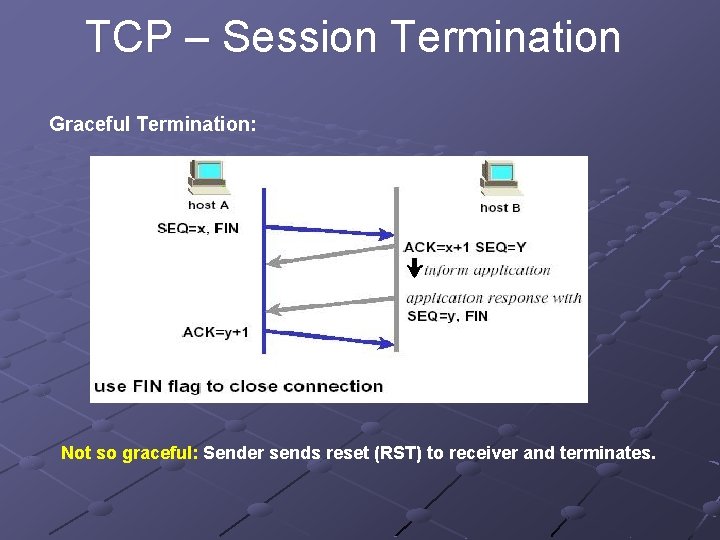 TCP – Session Termination

Graceful Termination:

host A

host B

SEQ=x, FIN

ACK=x+1 SEQ=Y

inform application

application response with

SEQ=y, FIN

ACK=y+1

use FIN flag to close connection

Not so graceful: Sender sends reset (RST) to receiver and terminates.